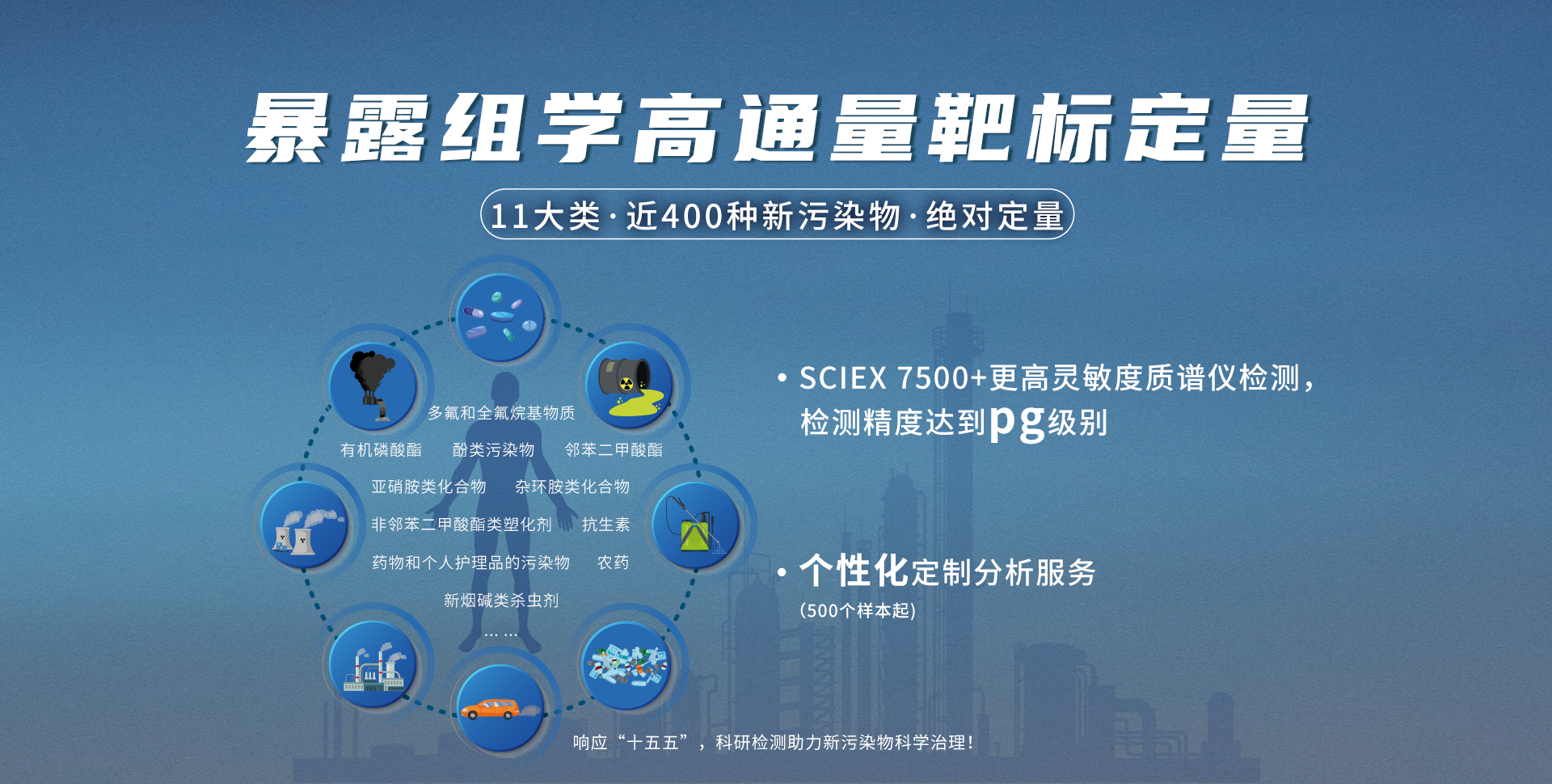 暴露组学高通量靶标定量

11大类·近400种新污染物·绝对定量

多氟和全氟烷基物质

有机磷酸酯 酚类污染物 邻苯二甲酸酯

亚硝胺类化合物 杂环胺类化合物

非邻苯二甲酸酯类塑化剂 抗生素

药物和个人护理品的污染物 农药

新烟碱类杀虫剂

……

• SCIEX 7500+更高灵敏度质谱仪检测，检测精度达到pg级别

• 个性化定制分析服务
(500个样本起)

响应“十五五”，科研检测助力新污染物科学治理！